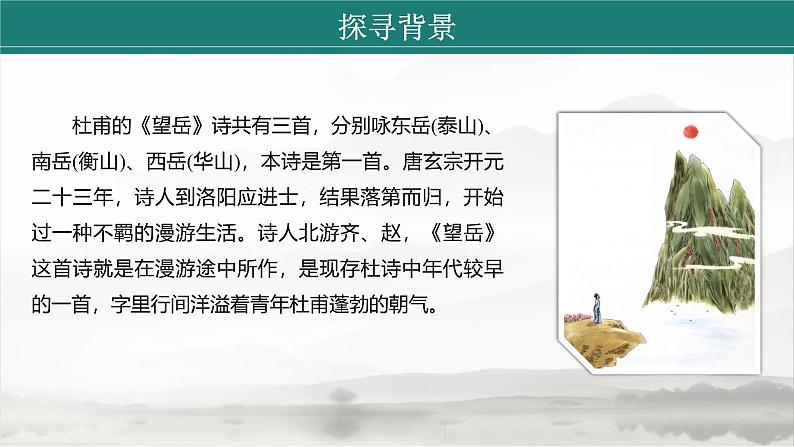 探寻背景

杜甫的《望岳》诗共有三首，分别咏东岳(泰山)、南岳(衡山)、西岳(华山)，本诗是第一首。唐玄宗开元二十三年，诗人到洛阳应进士，结果落第而归，开始过一种不羁的漫游生活。诗人北游齐、赵，《望岳》这首诗就是在漫游途中所作，是现存杜诗中年代较早的一首，字里行间洋溢着青年杜甫蓬勃的朝气。